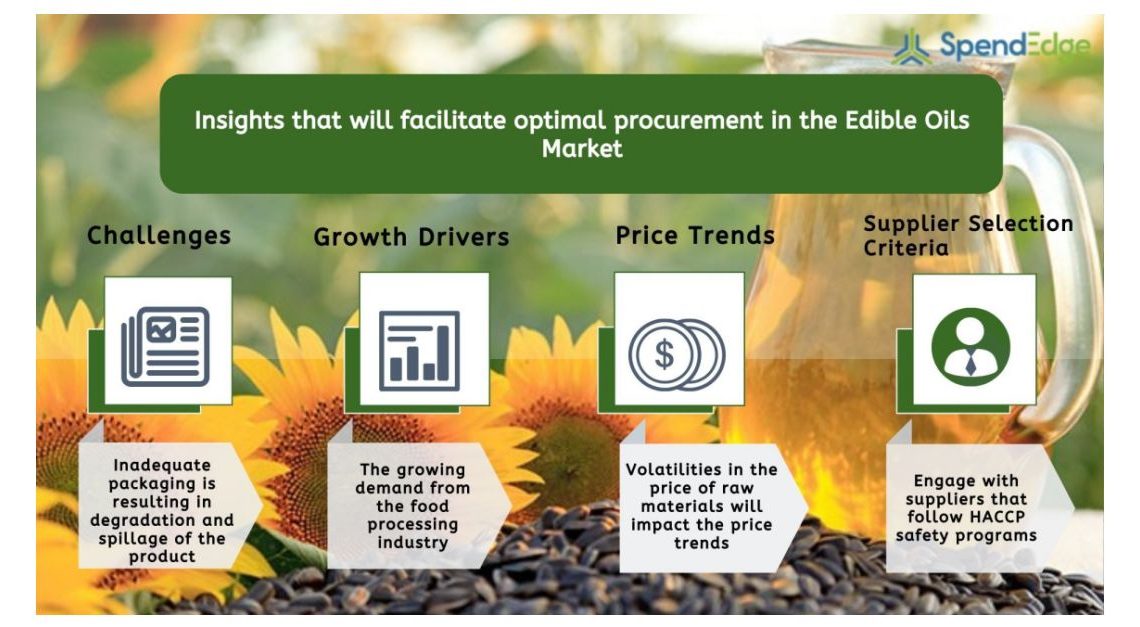 SpendEdge

Insights that will facilitate optimal procurement in the Edible Oils Market

Challenges

Inadequate packaging is resulting in degradation and spillage of the product

Growth Drivers

The growing demand from the food processing industry

Price Trends

$

Volatilities in the price of raw materials will impact the price trends

Supplier Selection Criteria

Engage with suppliers that follow HACCP safety programs